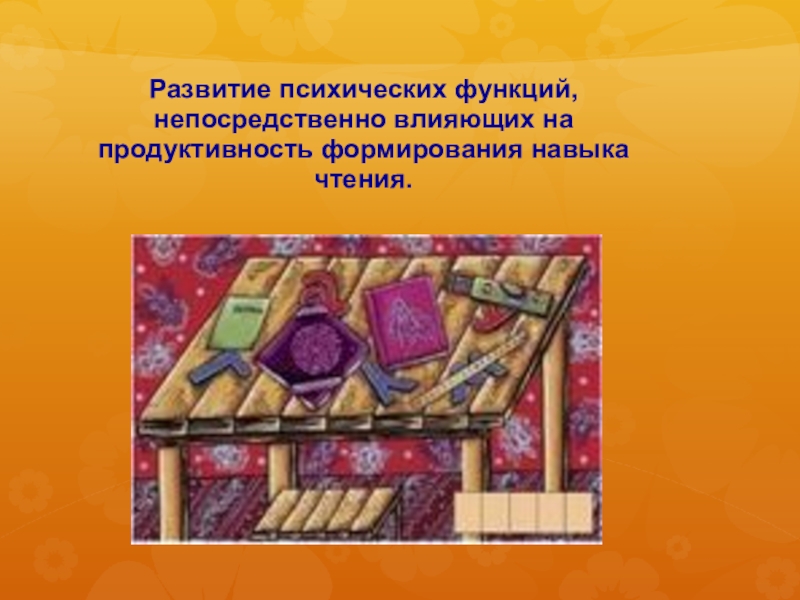 Развитие психических функций, непосредственно влияющих на продуктивность формирования навыка чтения.